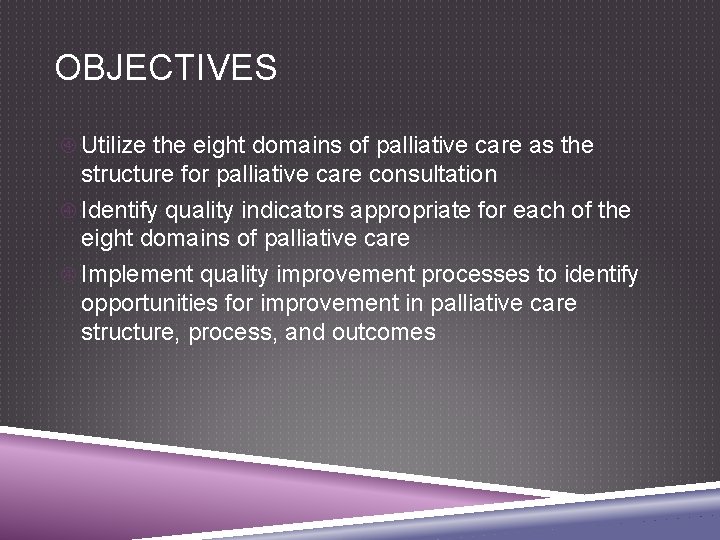 OBJECTIVES

Utilize the eight domains of palliative care as the structure for palliative care consultation

Identify quality indicators appropriate for each of the eight domains of palliative care

Implement quality improvement processes to identify opportunities for improvement in palliative care structure, process, and outcomes